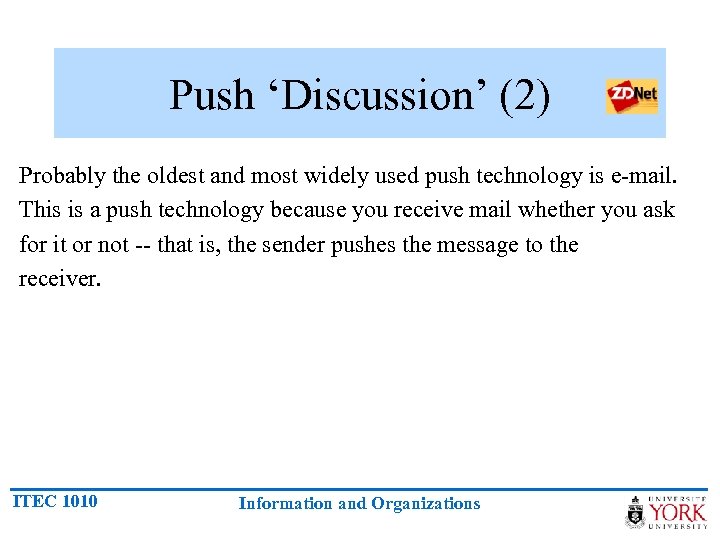 Push ‘Discussion’ (2)

ZDNet

Probably the oldest and most widely used push technology is e-mail. This is a push technology because you receive mail whether you ask for it or not -- that is, the sender pushes the message to the receiver.

ITEC 1010

Information and Organizations

UNIVERSITÉ YORK UNIVERSITY